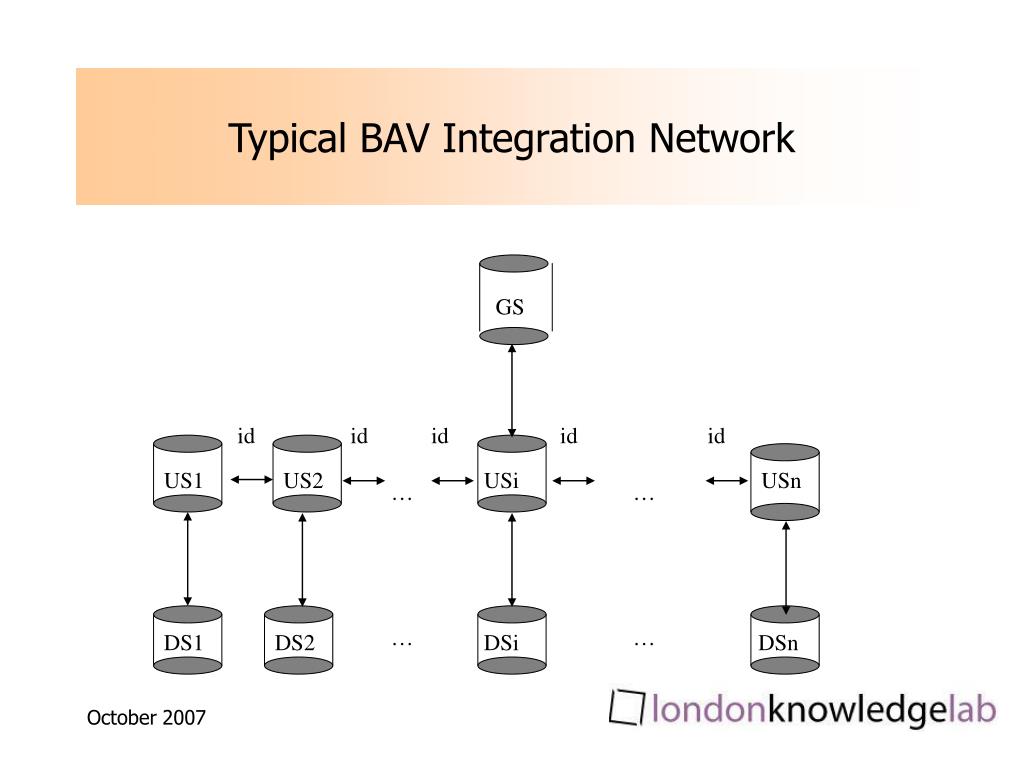 Typical BAV Integration Network

GS

id id id id id

US1 US2 … USi … USn

DS1 DS2 … DSi … DSn

October 2007

londonknowledgelab